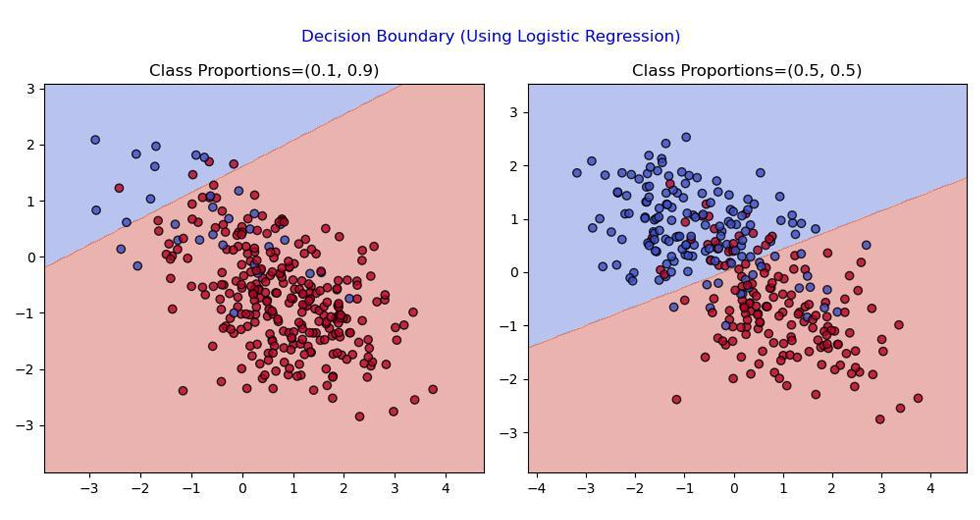 Decision Boundary (Using Logistic Regression)

Class Proportions=(0.1, 0.9)

3
2
1
0
−1
−2
−3

−3 −2 −1 0 1 2 3 4

Class Proportions=(0.5, 0.5)

3
2
1
0
−1
−2
−3

−4 −3 −2 −1 0 1 2 3 4